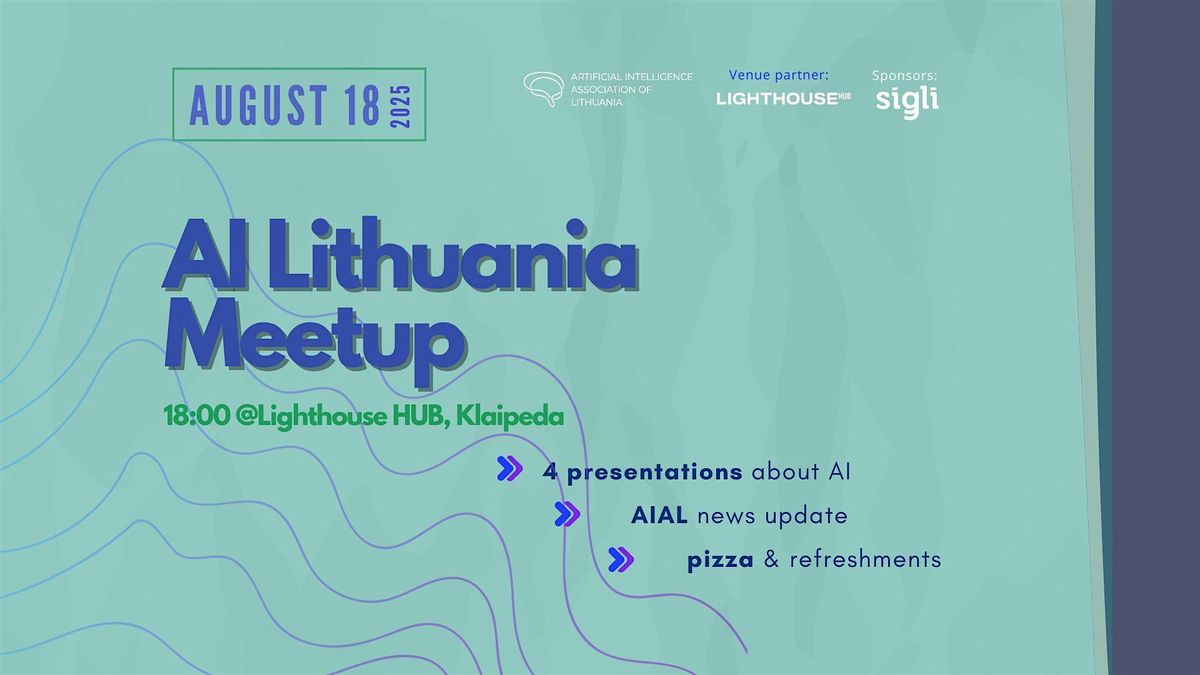 AUGUST 18 2025

ARTIFICIAL INTELLIGENCE ASSOCIATION OF LITHUANIA

Venue partner:
LIGHTHOUSE HUB

Sponsors:
sigli

AI Lithuania Meetup

18:00 @Lighthouse HUB, Klaipeda

4 presentations about AI

AIAL news update

pizza & refreshments